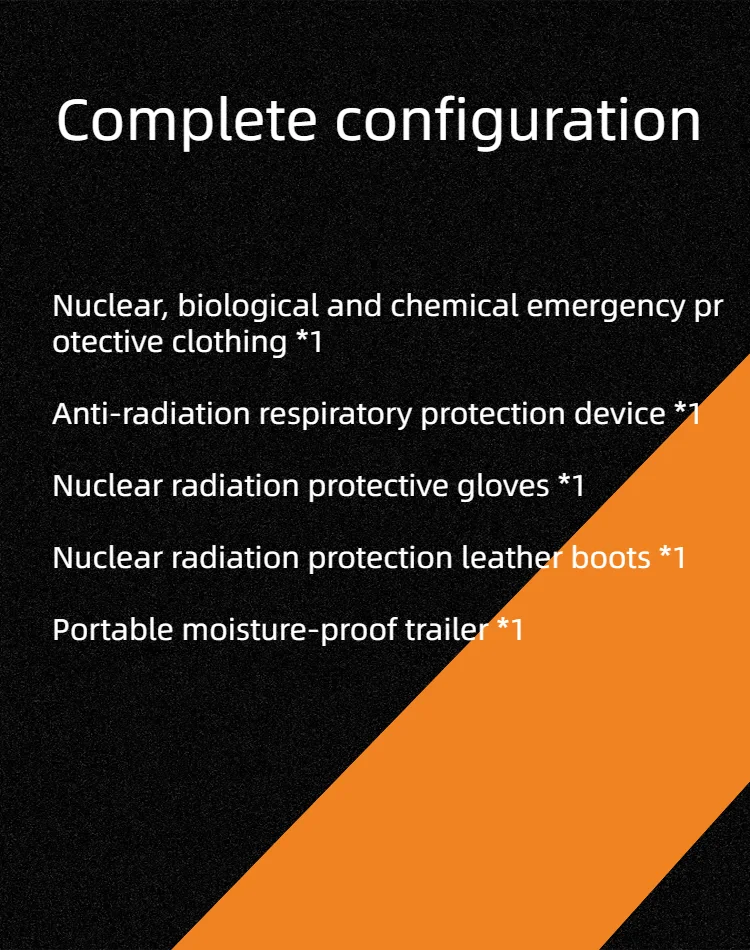 Complete configuration

Nuclear, biological and chemical emergency protective clothing *1

Anti-radiation respiratory protection device *1

Nuclear radiation protective gloves *1

Nuclear radiation protection leather boots *1

Portable moisture-proof trailer *1